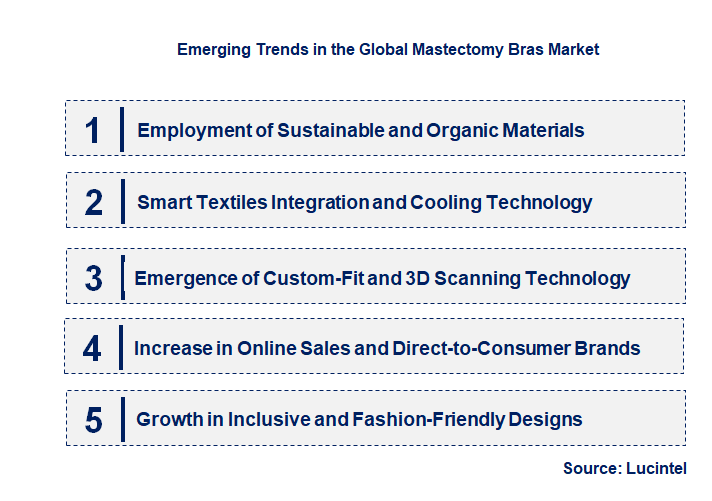 Emerging Trends in the Global Mastectomy Bras Market

1 Employment of Sustainable and Organic Materials

2 Smart Textiles Integration and Cooling Technology

3 Emergence of Custom-Fit and 3D Scanning Technology

4 Increase in Online Sales and Direct-to-Consumer Brands

5 Growth in Inclusive and Fashion-Friendly Designs

Source: Lucintel